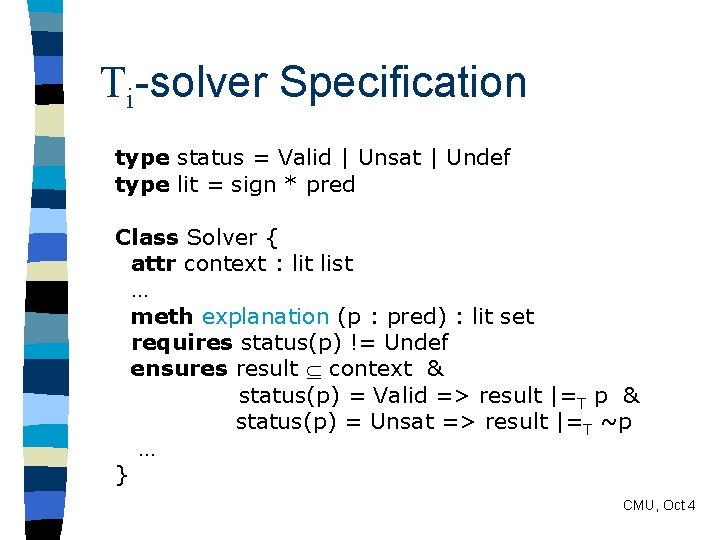 $T_i$-solver Specification

type status = Valid | Unsat | Undef
type lit = sign * pred

Class Solver {
attr context : lit list
…
meth explanation (p : pred) : lit set
requires status(p) != Undef
ensures result $\subseteq$ context &
status(p) = Valid => result $|=_T$ p &
status(p) = Unsat => result $|=_T$ ~p
…
}

CMU, Oct 4